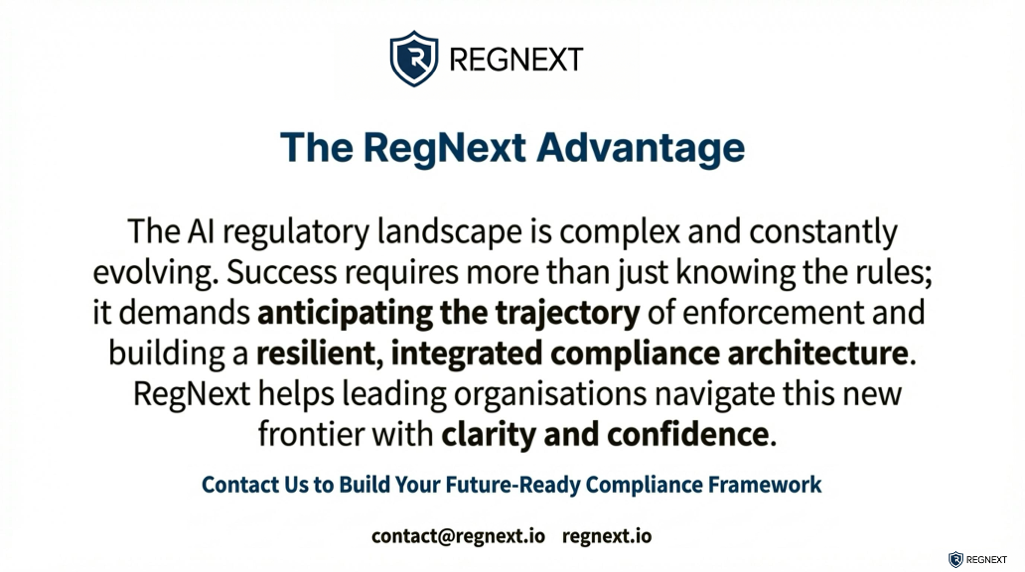 REGNEXT

The RegNext Advantage

The AI regulatory landscape is complex and constantly evolving. Success requires more than just knowing the rules; it demands anticipating the trajectory of enforcement and building a resilient, integrated compliance architecture. RegNext helps leading organisations navigate this new frontier with clarity and confidence.

Contact Us to Build Your Future-Ready Compliance Framework

contact@regnext.io regnext.io

REGNEXT